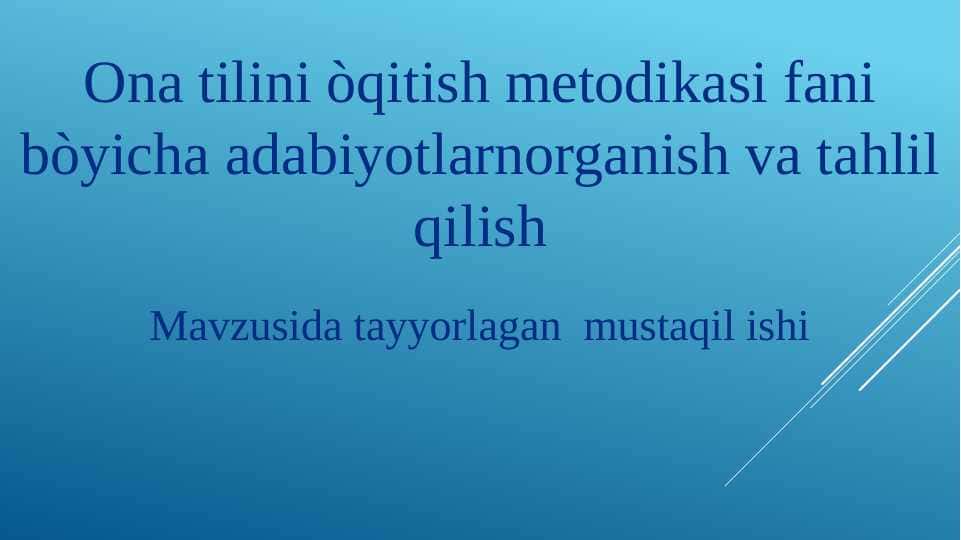 Ona tilini òqitish metodikasi fani bòyicha adabiyotlarnorganish va tahlil qilish

Mavzusida tayyorlagan mustaqil ishi